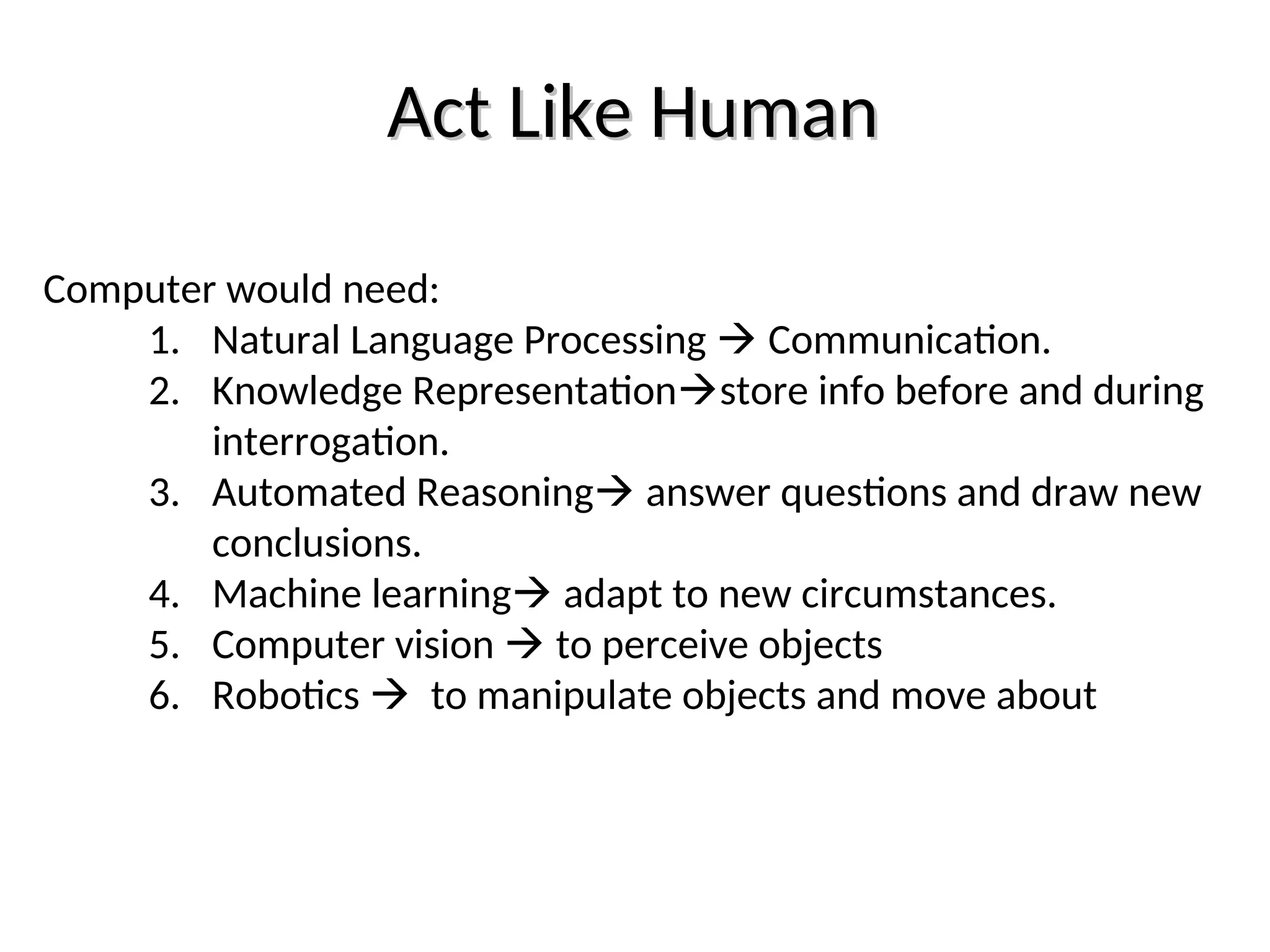 Act Like Human

Computer would need:

1. Natural Language Processing → Communication.
2. Knowledge Representation→store info before and during interrogation.
3. Automated Reasoning→ answer questions and draw new conclusions.
4. Machine learning→ adapt to new circumstances.
5. Computer vision → to perceive objects
6. Robotics → to manipulate objects and move about